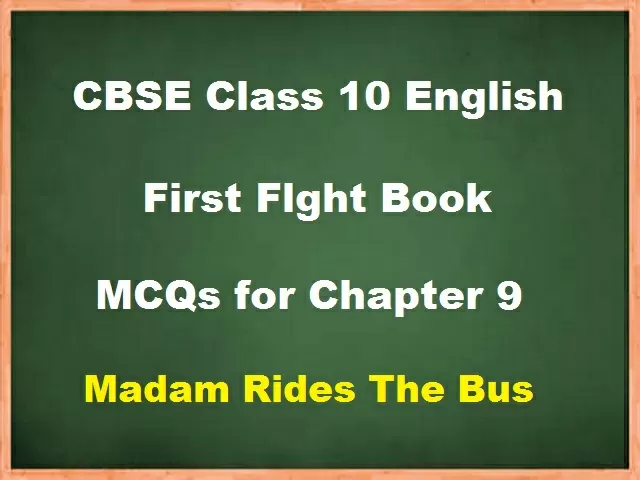 CBSE Class 10 English

First Flght Book

MCQs for Chapter 9

Madam Rides The Bus